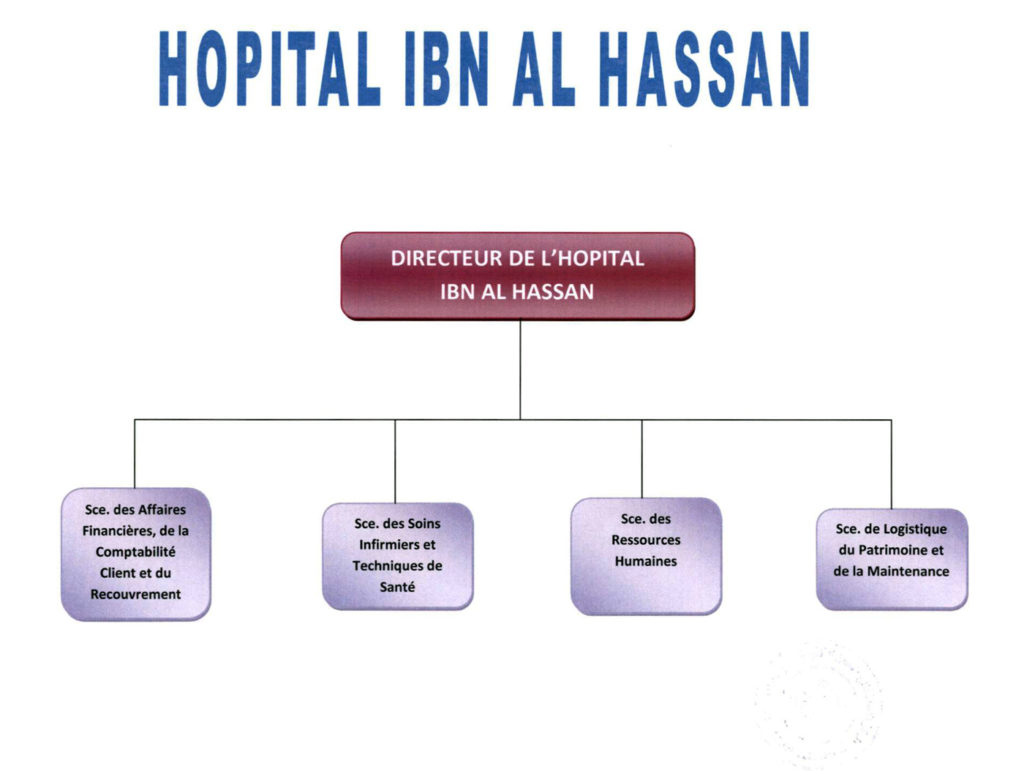 HOPITAL IBN AL HASSAN

DIRECTEUR DE L'HOPITAL IBN AL HASSAN

Sce. des Affaires Financières, de la Comptabilité Client et du Recouvrement

Sce. des Soins Infirmiers et Techniques de Santé

Sce. des Ressources Humaines

Sce. de Logistique du Patrimoine et de la Maintenance